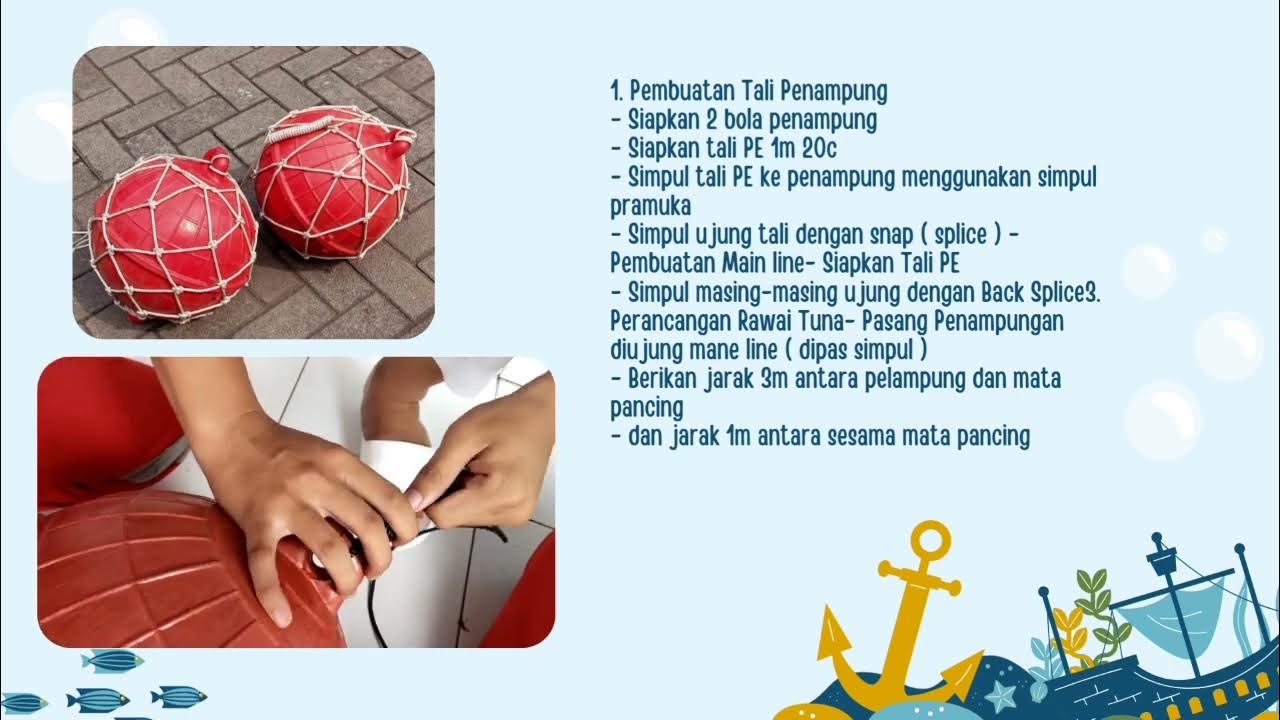 1. Pembuatan Tali Penampung
- Siapkan 2 bola penampung
- Siapkan tali PE 1m 20c
- Simpul tali PE ke penampung menggunakan simpul pramuka
- Simpul ujung tali dengan snap ( splice ) - Pembuatan Main line- Siapkan Tali PE
- Simpul masing-masing ujung dengan Back Splice3. Perancangan Rawai Tuna- Pasang Penampungan diujung mane line ( dipas simpul )
- Berikan jarak 3m antara pelampung dan mata pancing
- dan jarak 1m antara sesama mata pancing